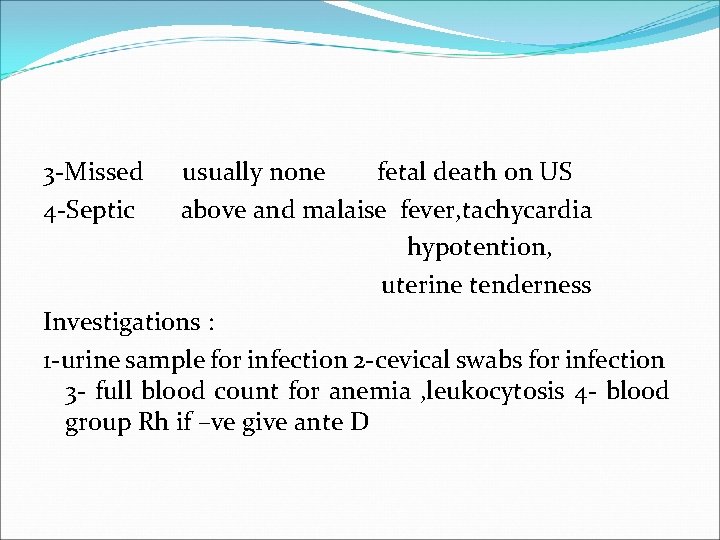 3-Missed usually none fetal death on US
4-Septic above and malaise fever,tachycardia hypotention, uterine tenderness

Investigations :
1-urine sample for infection 2-cevical swabs for infection 3- full blood count for anemia ,leukocytosis 4- blood group Rh if –ve give ante D